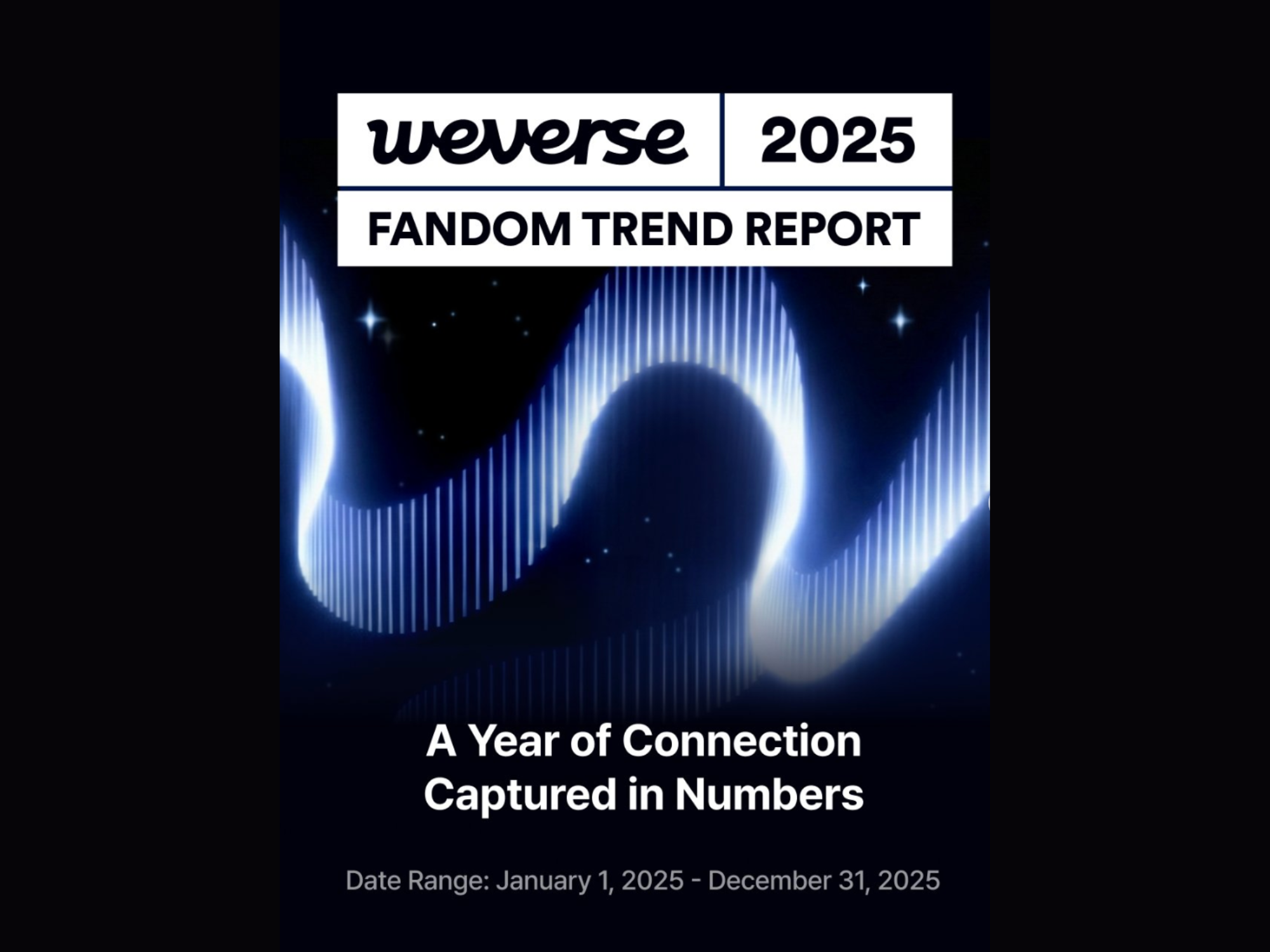 weverse 2025

FANDOM TREND REPORT

A Year of Connection Captured in Numbers

Date Range: January 1, 2025 - December 31, 2025